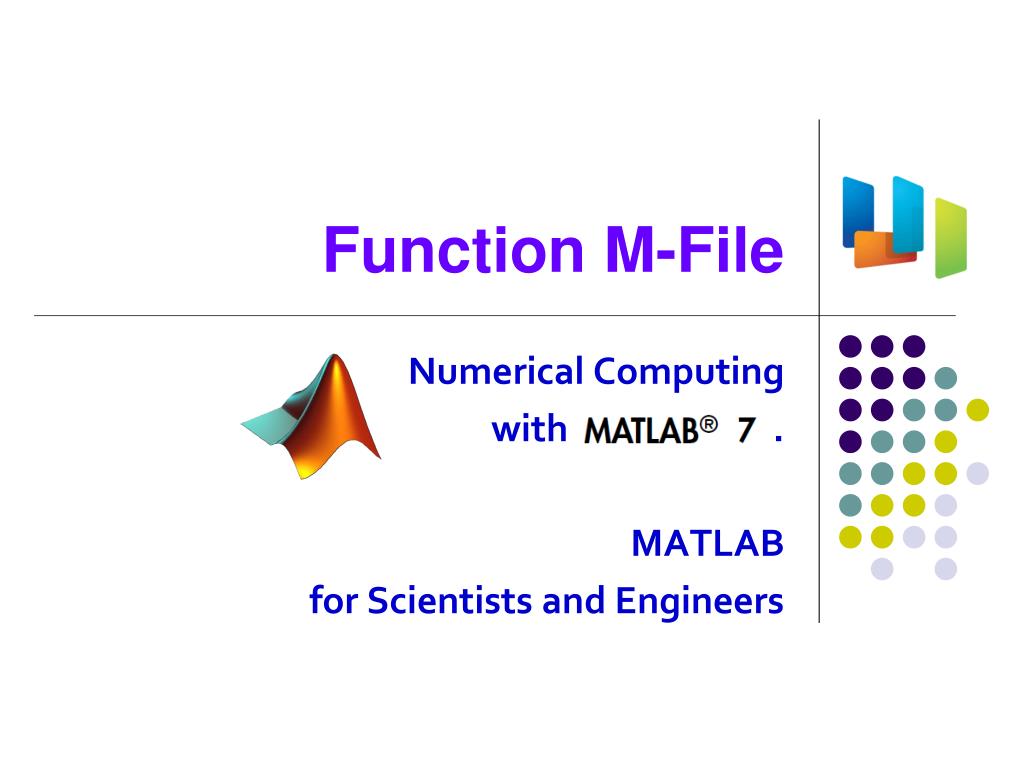 Function M-File

Numerical Computing with MATLAB® 7 .

MATLAB
for Scientists and Engineers